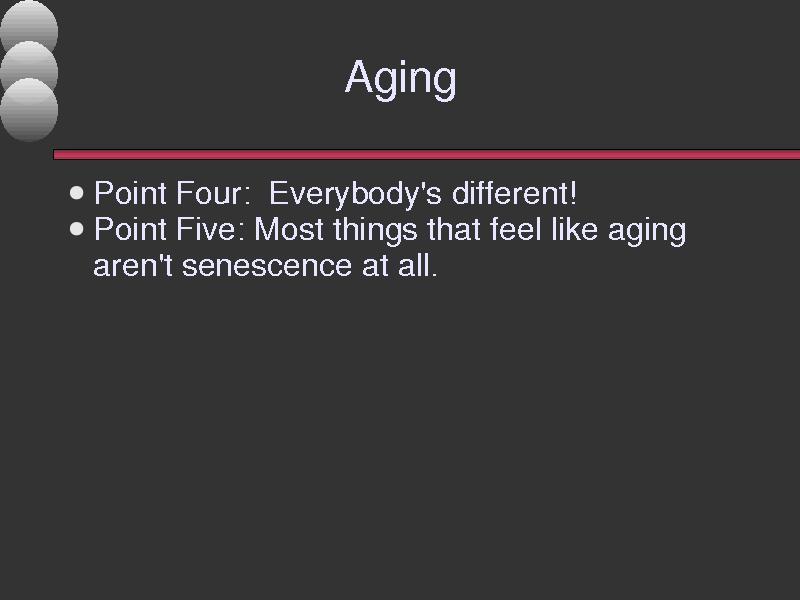 Aging

- Point Four:  Everybody's different!
- Point Five: Most things that feel like aging aren't senescence at all.